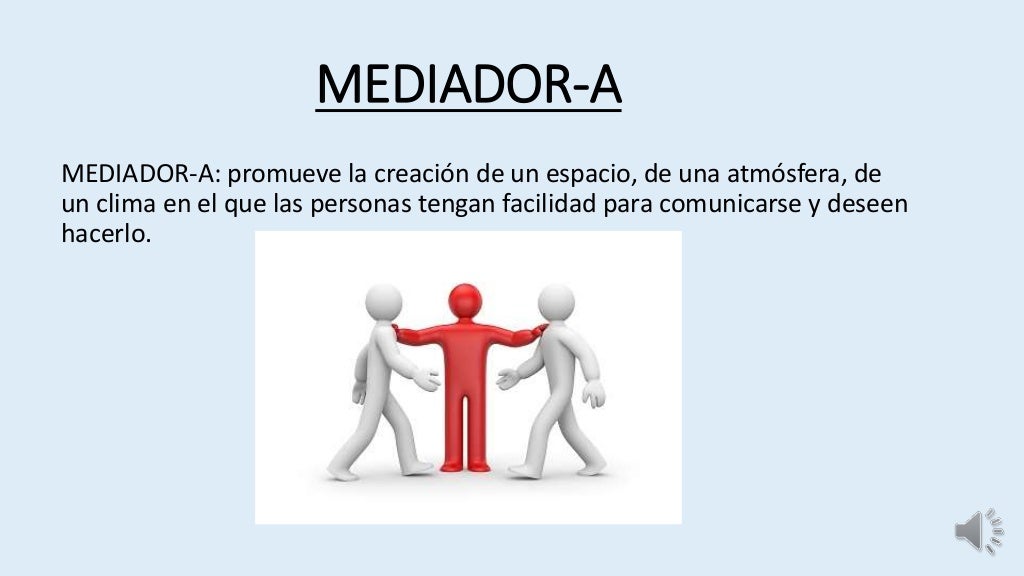 MEDIADOR-A

MEDIADOR-A: promueve la creación de un espacio, de una atmósfera, de un clima en el que las personas tengan facilidad para comunicarse y deseen hacerlo.